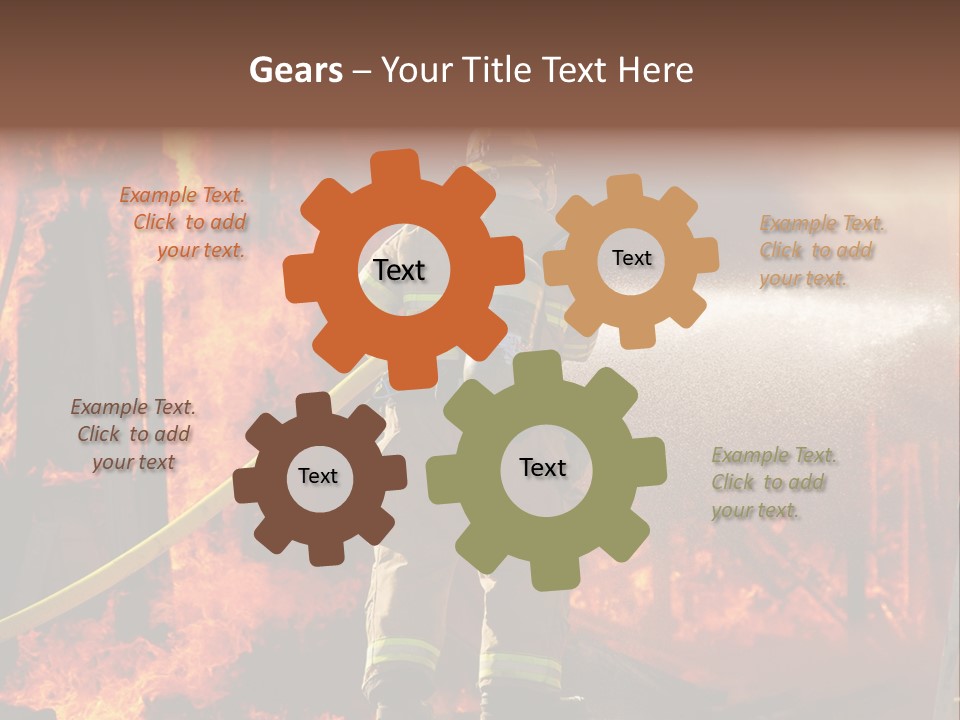 Gears – Your Title Text Here

Example Text. Click to add your text.

Text

Text

Example Text. Click to add your text.

Example Text. Click to add your text

Text

Text

Example Text. Click to add your text.